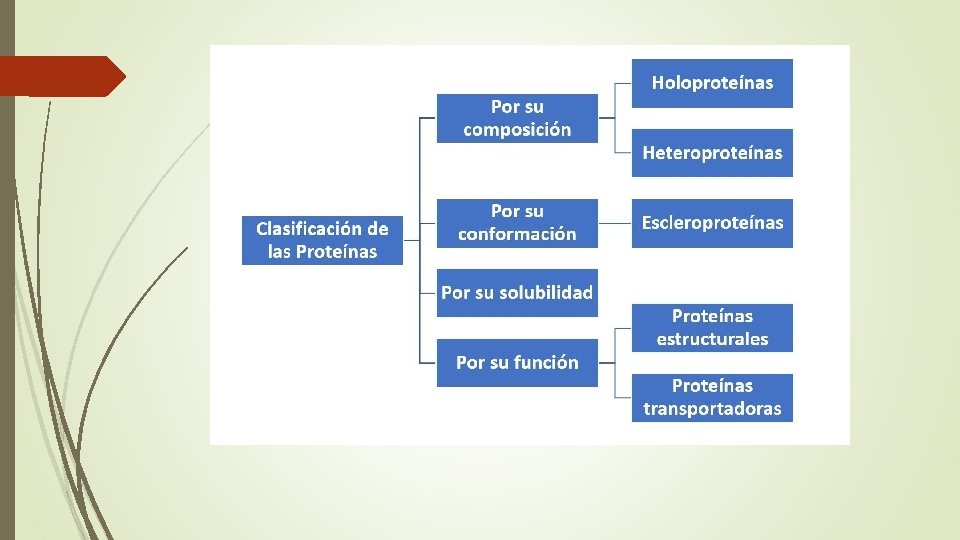 Clasificación de las Proteínas

Por su composición

Holoproteínas

Heteroproteínas

Por su conformación

Escleroproteínas

Por su solubilidad

Por su función

Proteínas estructurales

Proteínas transportadoras